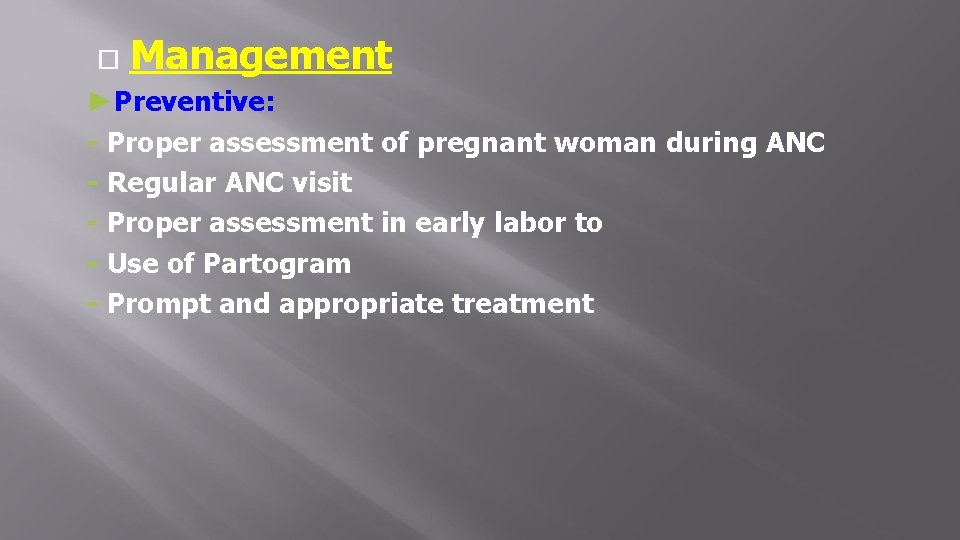 Management

►Preventive:

- Proper assessment of pregnant woman during ANC
- Regular ANC visit
- Proper assessment in early labor to
- Use of Partogram
- Prompt and appropriate treatment